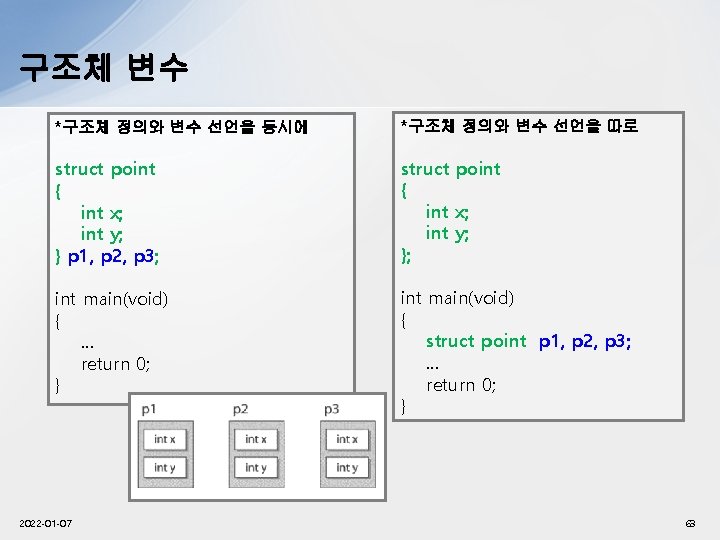 구조체 변수

*구조체 정의와 변수 선언을 동시에

struct point
{
int x;
int y;
} p1, p2, p3;

int main(void)
{
...
return 0;
}

p1
int x
int y

p2
int x
int y

p3
int x
int y

*구조체 정의와 변수 선언을 따로

struct point
{
int x;
int y;
};

int main(void)
{
struct point p1, p2, p3;
...
return 0;
}

2022-01-07

68